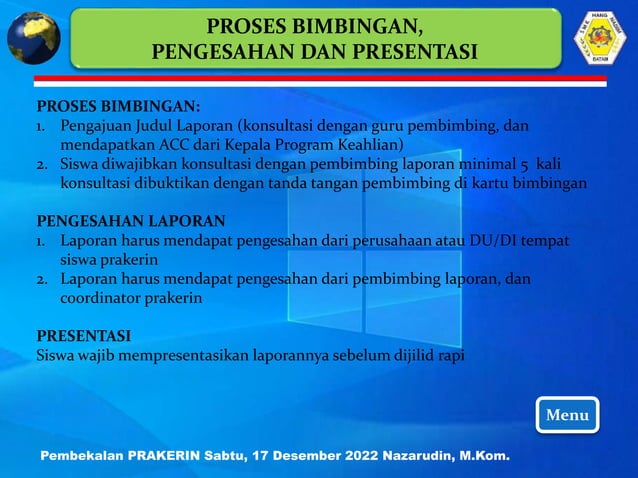 PROSES BIMBINGAN,
PENGESAHAN DAN PRESENTASI

HANG NADIM
BATAM

PROSES BIMBINGAN:
1. Pengajuan Judul Laporan (konsultasi dengan guru pembimbing, dan mendapatkan ACC dari Kepala Program Keahlian)
2. Siswa diwajibkan konsultasi dengan pembimbing laporan minimal 5 kali konsultasi dibuktikan dengan tanda tangan pembimbing di kartu bimbingan

PENGESAHAN LAPORAN
1. Laporan harus mendapat pengesahan dari perusahaan atau DU/DI tempat siswa prakerin
2. Laporan harus mendapat pengesahan dari pembimbing laporan, dan coordinator prakerin

PRESENTASI
Siswa wajib mempresentasikan laporannya sebelum dijilid rapi

Menu

Pembekalan PRAKERIN Sabtu, 17 Desember 2022 Nazarudin, M.Kom.